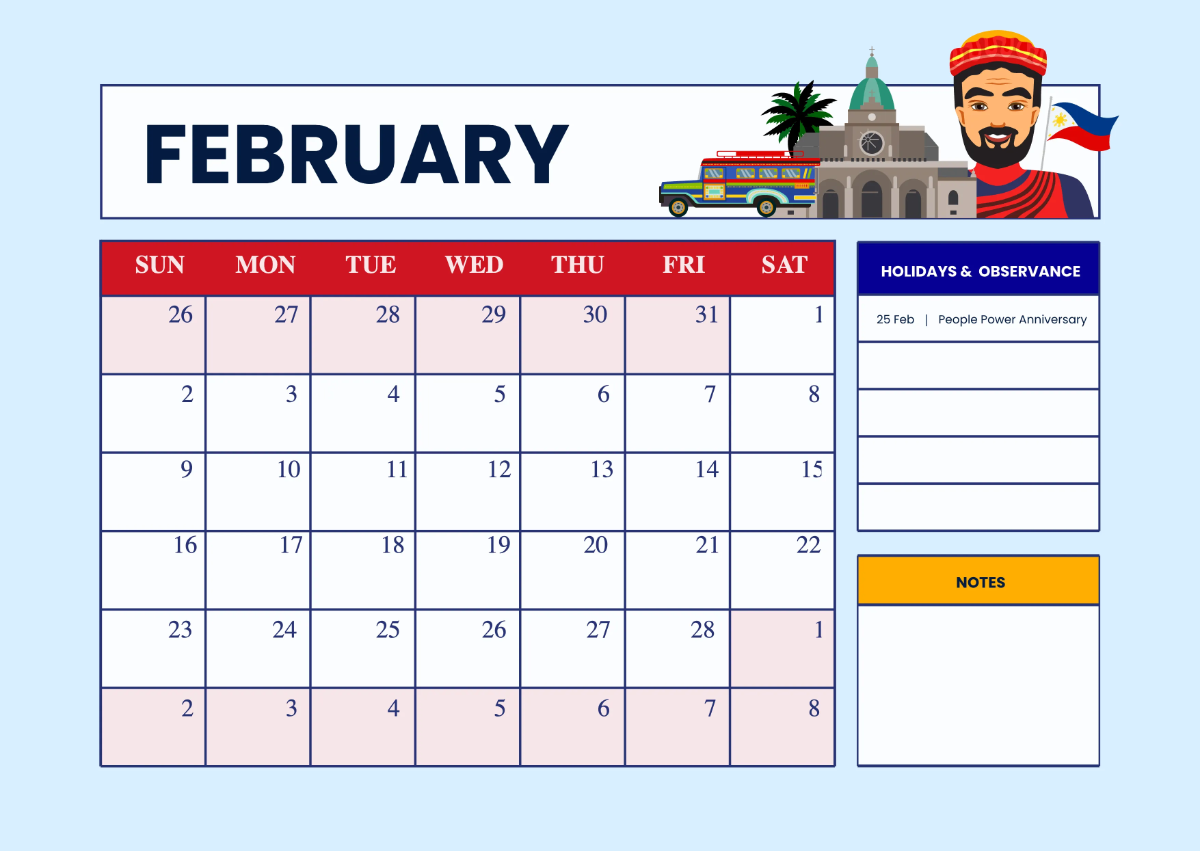 FEBRUARY

| SUN | MON | TUE | WED | THU | FRI | SAT |
|---|---|---|---|---|---|---|
| 26 | 27 | 28 | 29 | 30 | 31 | 1 |
| 2 | 3 | 4 | 5 | 6 | 7 | 8 |
| 9 | 10 | 11 | 12 | 13 | 14 | 15 |
| 16 | 17 | 18 | 19 | 20 | 21 | 22 |
| 23 | 24 | 25 | 26 | 27 | 28 | 1 |
| 2 | 3 | 4 | 5 | 6 | 7 | 8 |

HOLIDAYS & OBSERVANCE

25 Feb | People Power Anniversary

NOTES